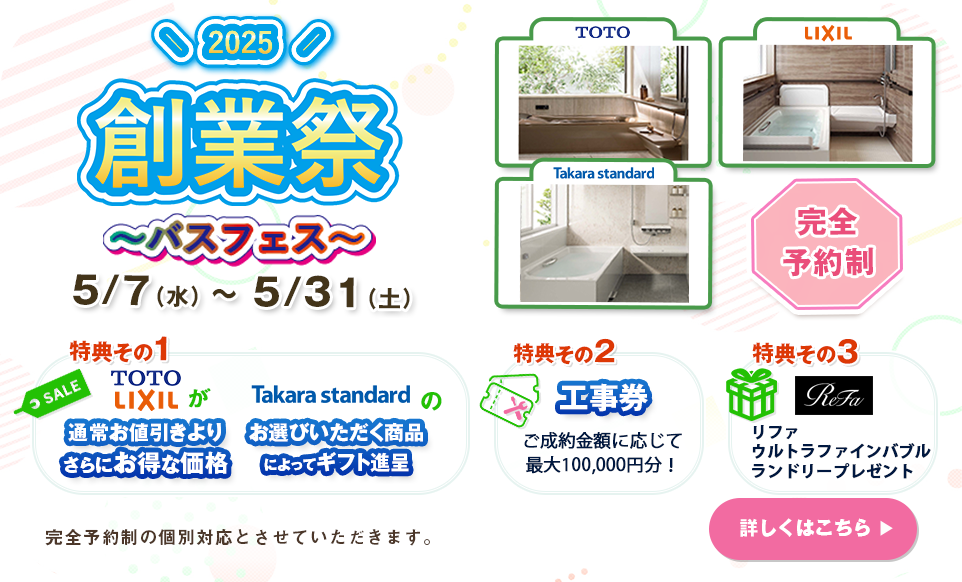 2025
創業祭
〜バスフェス〜
5/7（水）〜 5/31（土）

TOTO
LIXIL
Takara standard

完全予約制

特典その1
SALE
TOTO
LIXIL が
通常お値引きより
さらにお得な価格
Takara standard の
お選びいただく商品
によってギフト進呈

特典その2
工事券
ご成約金額に応じて
最大100,000円分！

特典その3
ReFa
リファ
ウルトラファインバブル
ランドリープレゼント

完全予約制の個別対応とさせていただきます。

詳しくはこちら ▶